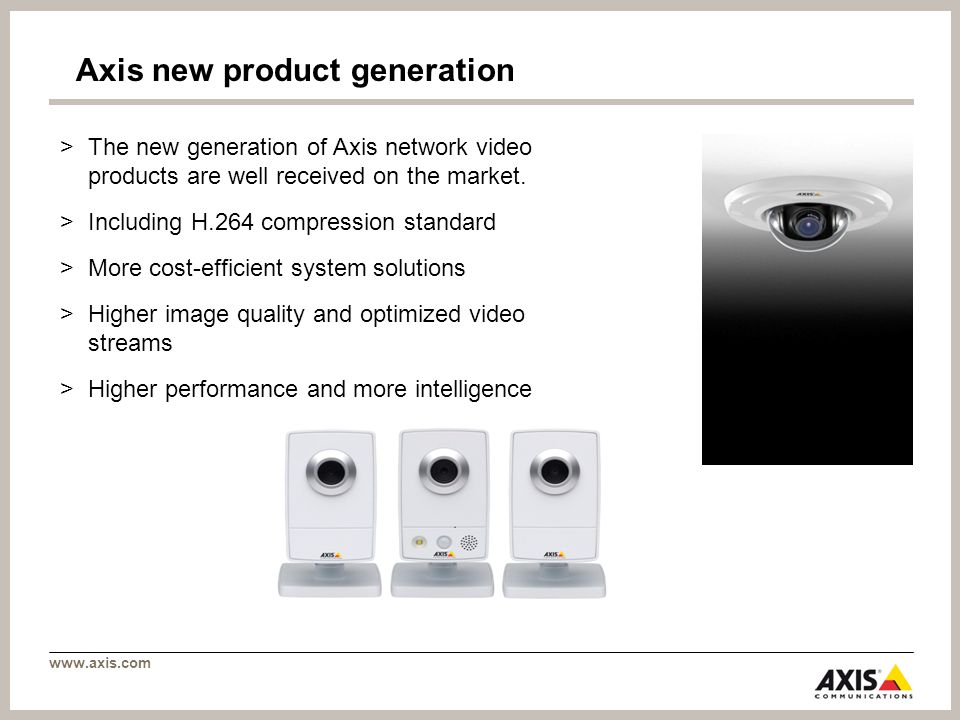 Axis new product generation

> The new generation of Axis network video products are well received on the market.

> Including H.264 compression standard

> More cost-efficient system solutions

> Higher image quality and optimized video streams

> Higher performance and more intelligence

AXIS

AXIS

AXIS

AXIS

www.axis.com

AXIS COMMUNICATIONS